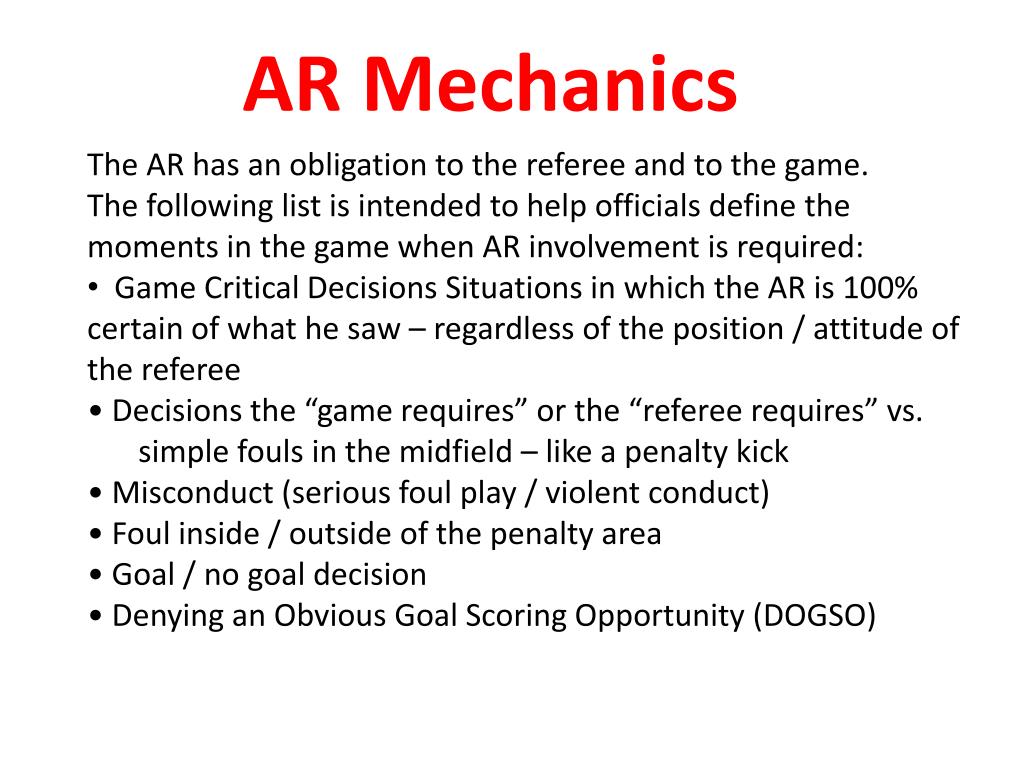 AR Mechanics

The AR has an obligation to the referee and to the game. The following list is intended to help officials define the moments in the game when AR involvement is required:
• Game Critical Decisions Situations in which the AR is 100% certain of what he saw – regardless of the position / attitude of the referee
• Decisions the “game requires” or the “referee requires” vs. simple fouls in the midfield – like a penalty kick
• Misconduct (serious foul play / violent conduct)
• Foul inside / outside of the penalty area
• Goal / no goal decision
• Denying an Obvious Goal Scoring Opportunity (DOGSO)